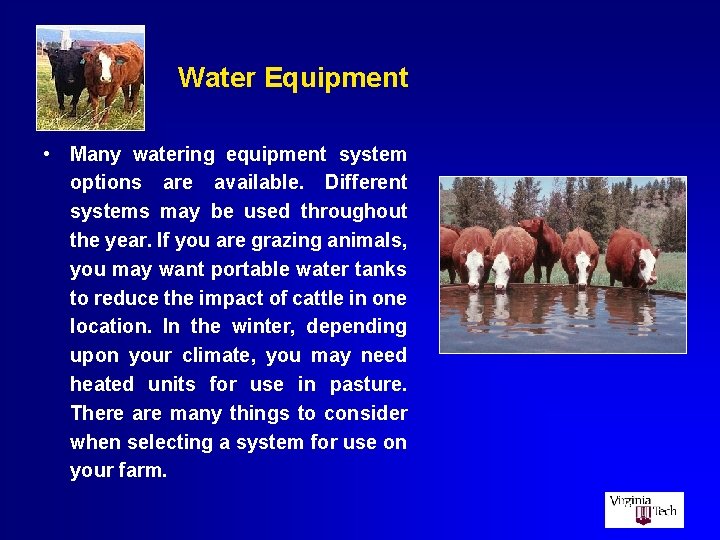 Water Equipment

• Many watering equipment system options are available. Different systems may be used throughout the year. If you are grazing animals, you may want portable water tanks to reduce the impact of cattle in one location. In the winter, depending upon your climate, you may need heated units for use in pasture. There are many things to consider when selecting a system for use on your farm.

Virginia Tech